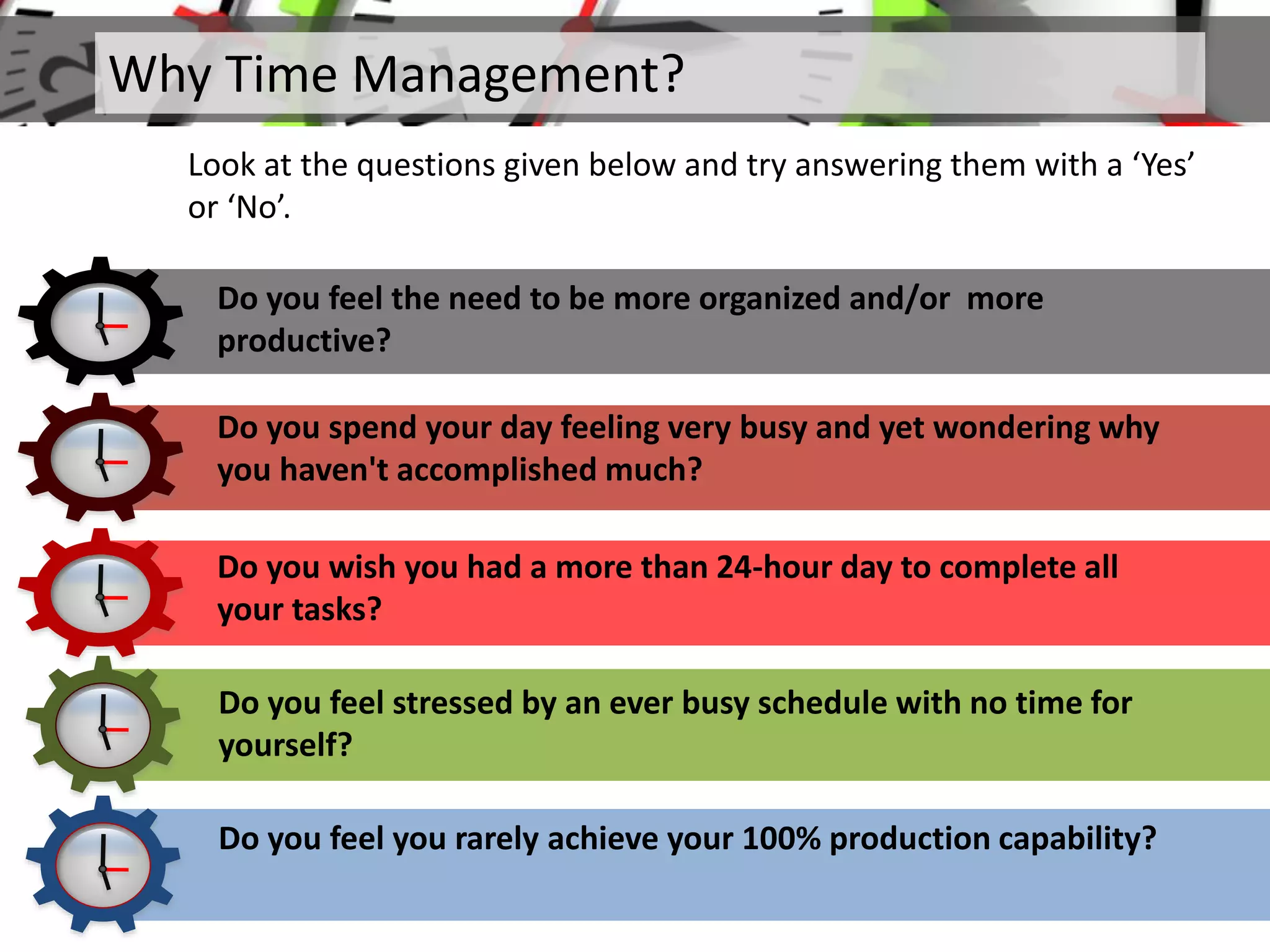 Why Time Management?

Look at the questions given below and try answering them with a ‘Yes’ or ‘No’.

Do you feel the need to be more organized and/or more productive?

Do you spend your day feeling very busy and yet wondering why you haven't accomplished much?

Do you wish you had a more than 24-hour day to complete all your tasks?

Do you feel stressed by an ever busy schedule with no time for yourself?

Do you feel you rarely achieve your 100% production capability?